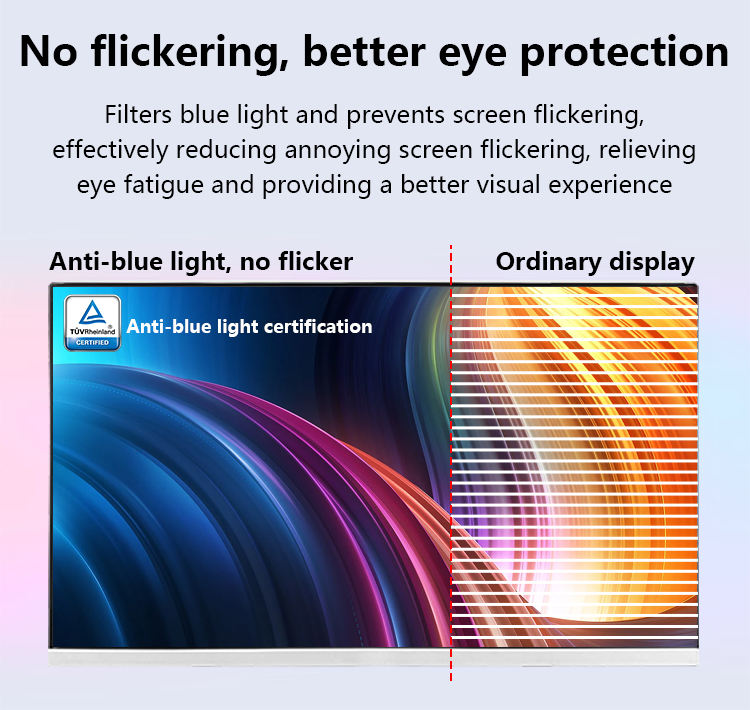 No flickering, better eye protection

Filters blue light and prevents screen flickering, effectively reducing annoying screen flickering, relieving eye fatigue and providing a better visual experience

Anti-blue light, no flicker

Ordinary display

TÜVRheinland
CERTIFIED

Anti-blue light certification